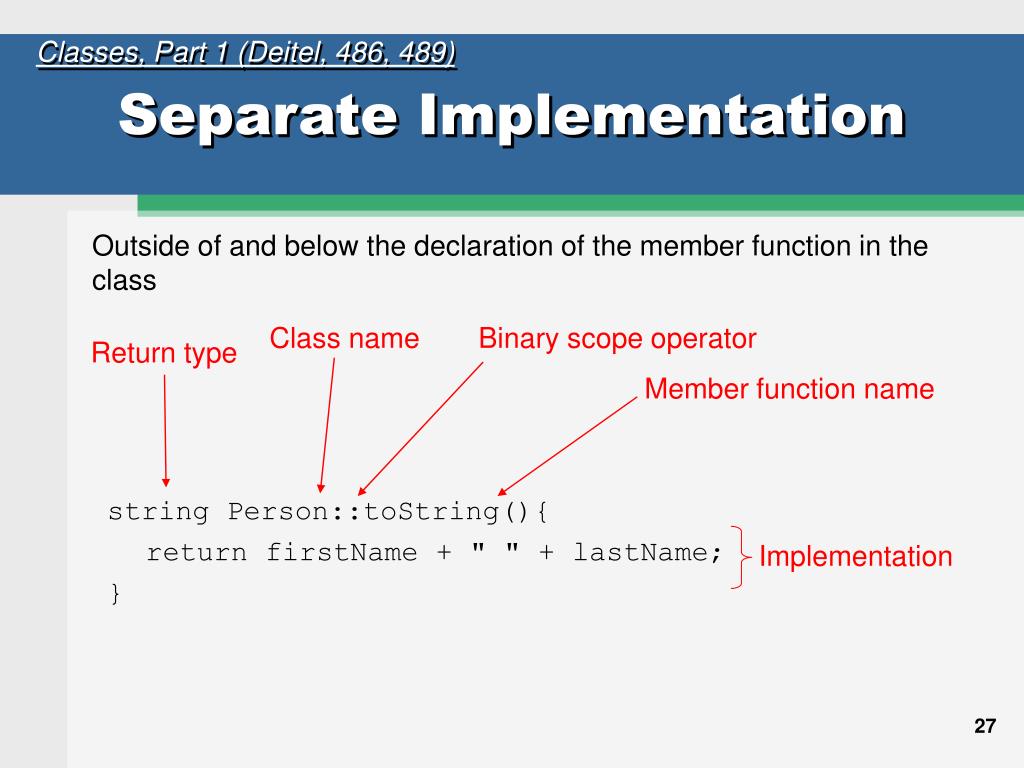 Classes, Part 1 (Deitel, 486, 489)

Separate Implementation

Outside of and below the declaration of the member function in the class

Return type

Class name

Binary scope operator

Member function name

string Person::toString(){
  return firstName + " " + lastName;
}

Implementation

27